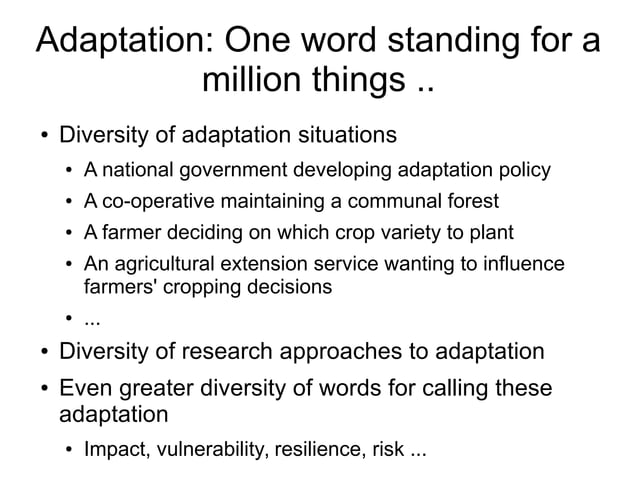 Adaptation: One word standing for a million things ..

• Diversity of adaptation situations
  • A national government developing adaptation policy
  • A co-operative maintaining a communal forest
  • A farmer deciding on which crop variety to plant
  • An agricultural extension service wanting to influence farmers' cropping decisions
  • ...
• Diversity of research approaches to adaptation
• Even greater diversity of words for calling these adaptation
  • Impact, vulnerability, resilience, risk ...